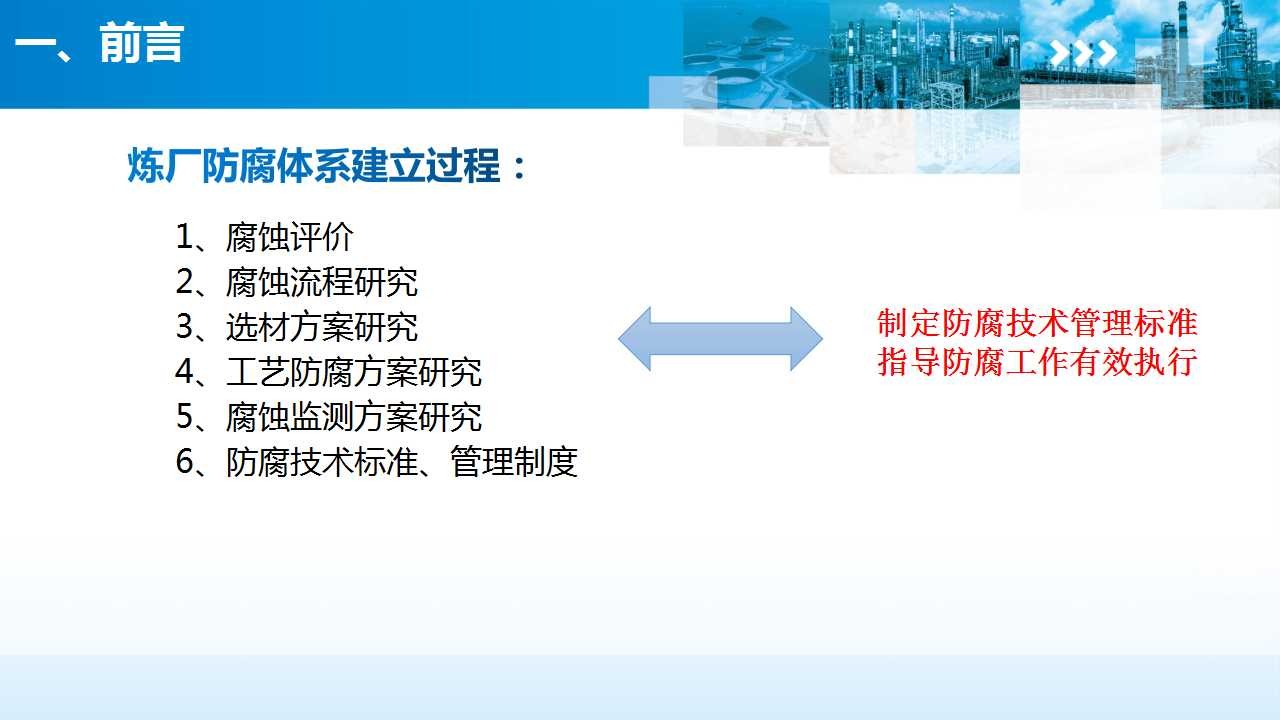 一、前言

炼厂防腐体系建立过程：

1、腐蚀评价
2、腐蚀流程研究
3、选材方案研究
4、工艺防腐方案研究
5、腐蚀监测方案研究
6、防腐技术标准、管理制度

制定防腐技术管理标准
指导防腐工作有效执行